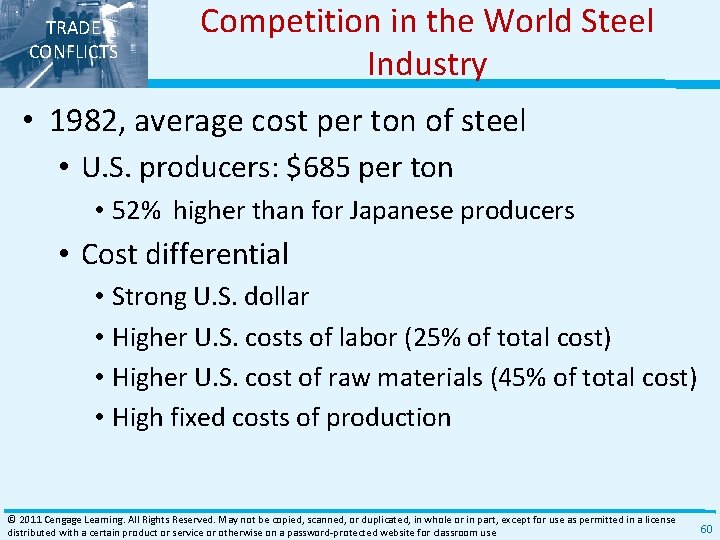 TRADE CONFLICTS

Competition in the World Steel Industry

• 1982, average cost per ton of steel
  • U.S. producers: \$685 per ton
    • 52% higher than for Japanese producers
  • Cost differential
    • Strong U.S. dollar
    • Higher U.S. costs of labor (25% of total cost)
    • Higher U.S. cost of raw materials (45% of total cost)
    • High fixed costs of production

© 2011 Cengage Learning. All Rights Reserved. May not be copied, scanned, or duplicated, in whole or in part, except for use as permitted in a license distributed with a certain product or service or otherwise on a password-protected website for classroom use

60